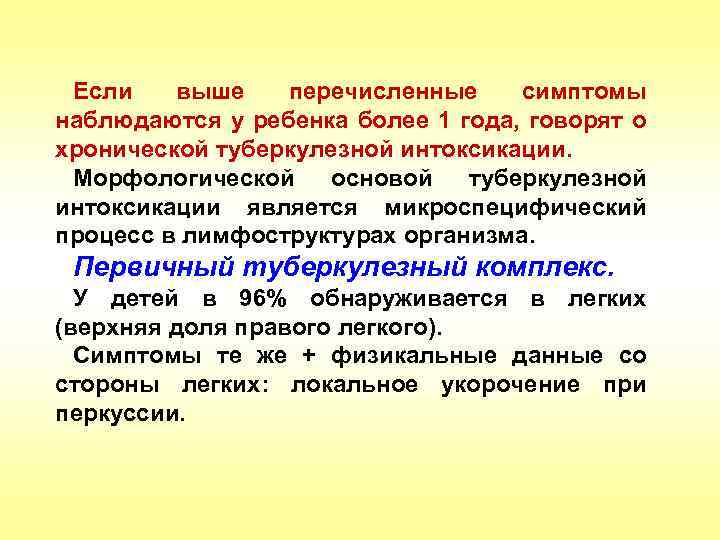 Если выше перечисленные симптомы наблюдаются у ребенка более 1 года, говорят о хронической туберкулезной интоксикации.

Морфологической основой туберкулезной интоксикации является микроспецифический процесс в лимфоструктурах организма.

Первичный туберкулезный комплекс.

У детей в 96% обнаруживается в легких (верхняя доля правого легкого).

Симптомы те же + физикальные данные со стороны легких: локальное укорочение при перкуссии.